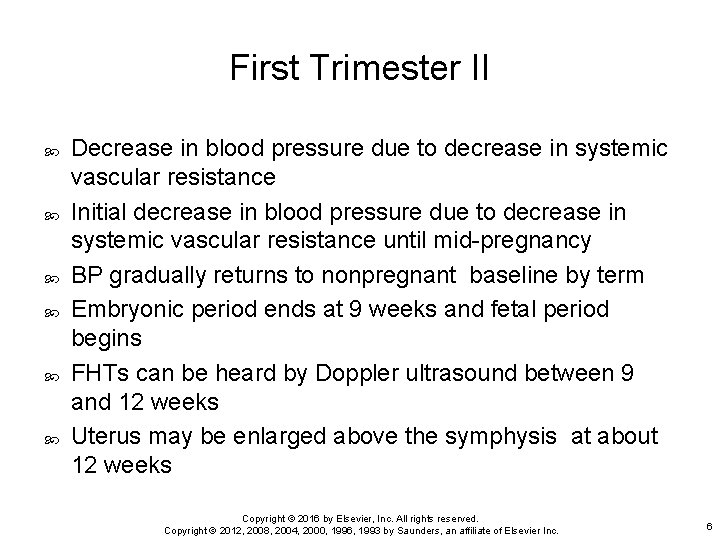 First Trimester II

Decrease in blood pressure due to decrease in systemic vascular resistance

Initial decrease in blood pressure due to decrease in systemic vascular resistance until mid-pregnancy

BP gradually returns to nonpregnant baseline by term

Embryonic period ends at 9 weeks and fetal period begins

FHTs can be heard by Doppler ultrasound between 9 and 12 weeks

Uterus may be enlarged above the symphysis at about 12 weeks

Copyright © 2016 by Elsevier, Inc. All rights reserved.
Copyright © 2012, 2008, 2004, 2000, 1996, 1993 by Saunders, an affiliate of Elsevier Inc.

6